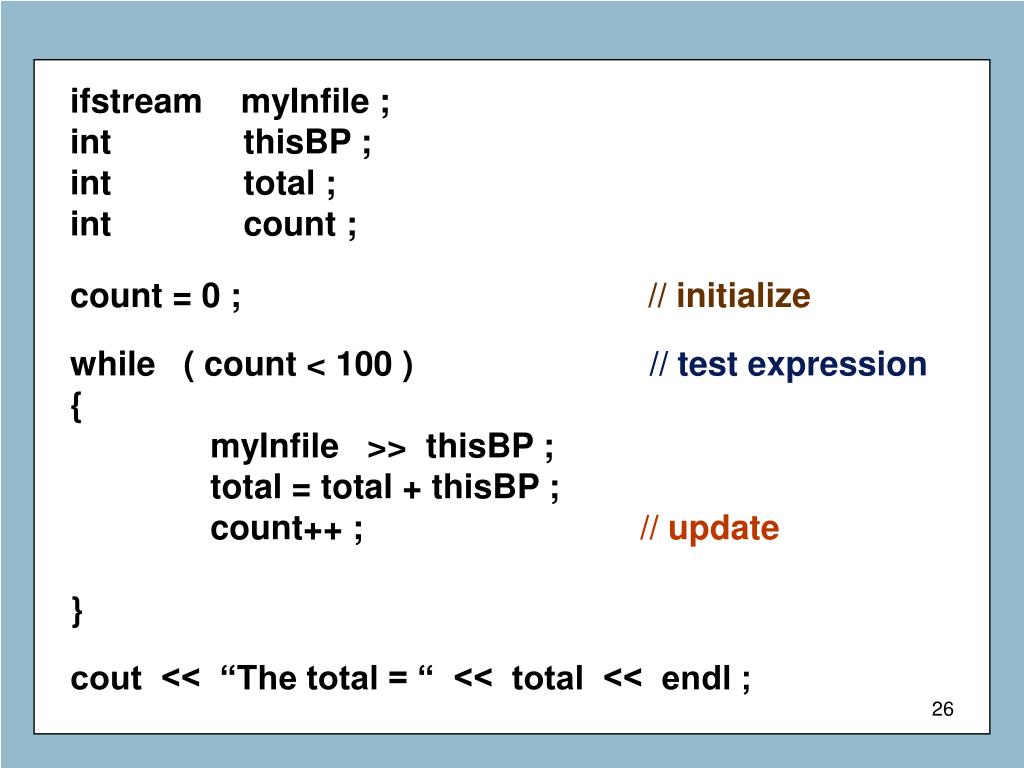 ifstream myInfile ;
int thisBP ;
int total ;
int count ;

count = 0 ; // initialize

while ( count < 100 ) // test expression
{
myInfile >> thisBP ;
total = total + thisBP ;
count++ ; // update

}

cout << “The total = “ << total << endl ;

26